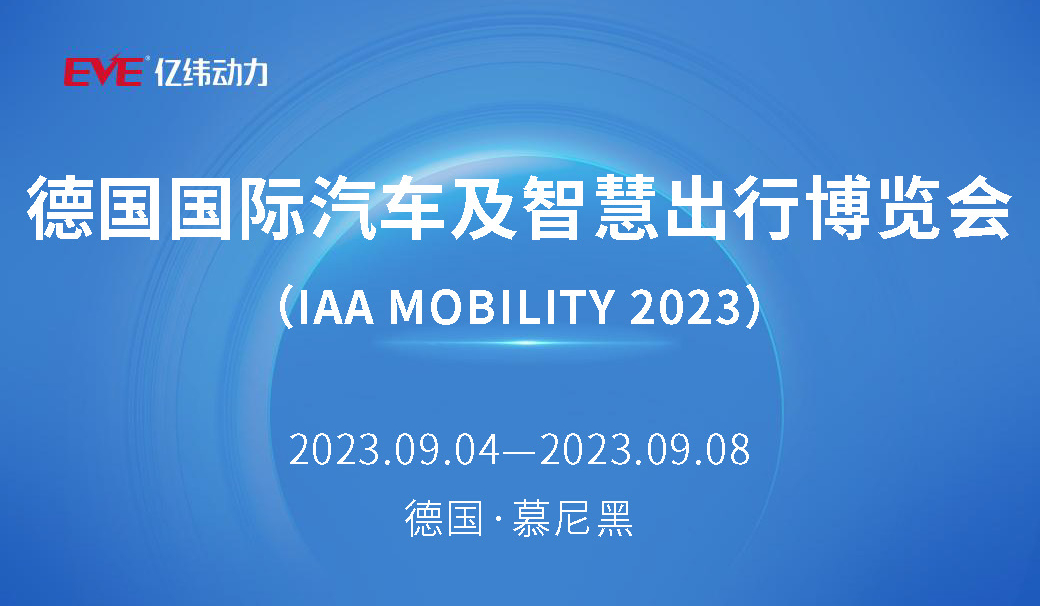 EVE® 亿纬动力

德国国际汽车及智慧出行博览会

（IAA MOBILITY 2023）

2023.09.04—2023.09.08

德国 · 慕尼黑